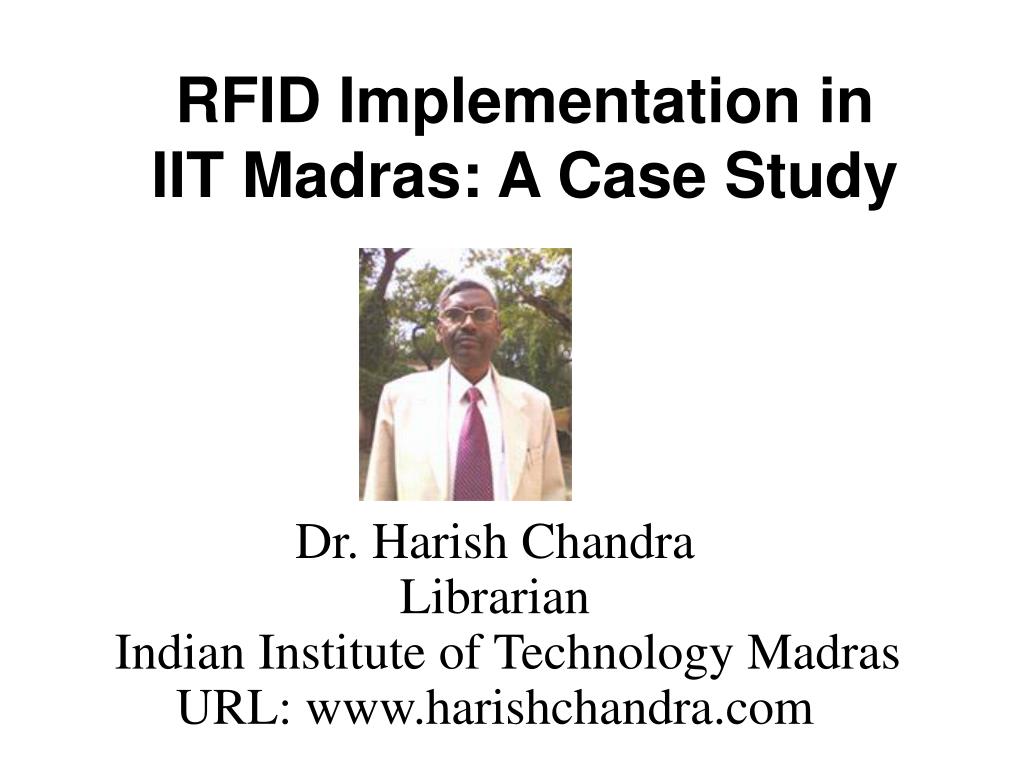 RFID Implementation in IIT Madras: A Case Study

Dr. Harish Chandra
Librarian
Indian Institute of Technology Madras
URL: www.harishchandra.com